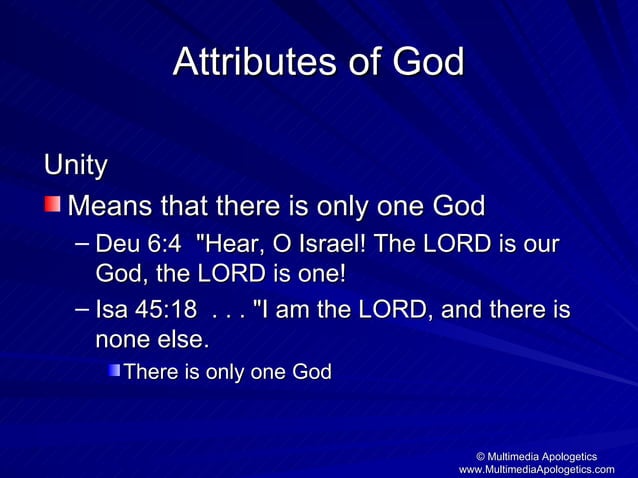 Attributes of God

Unity

Means that there is only one God

– Deu 6:4 "Hear, O Israel! The LORD is our God, the LORD is one!

– Isa 45:18 . . . "I am the LORD, and there is none else.

There is only one God

© Multimedia Apologetics
www.MultimediaApologetics.com